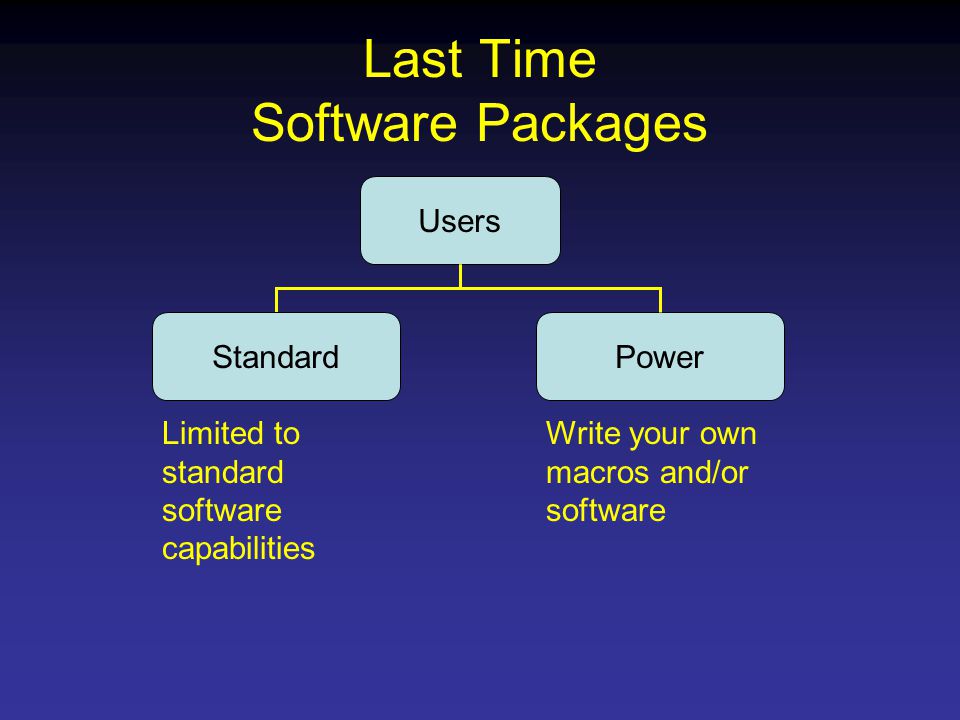 Last Time
Software Packages

Users

Standard

Power

Limited to standard software capabilities

Write your own macros and/or software